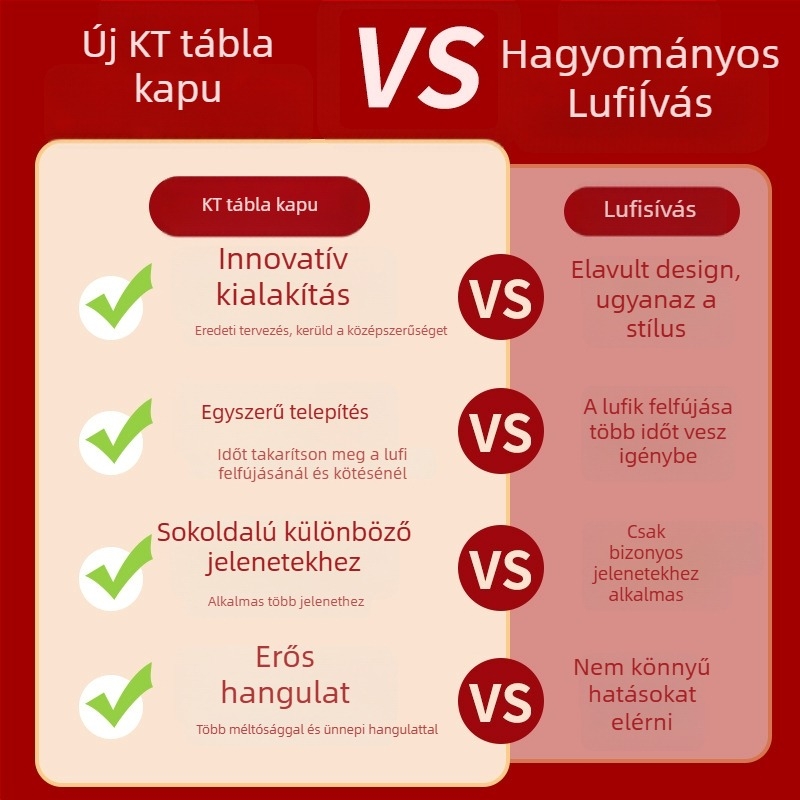 Új KT tábla kapu

VS

Hagyományos Lufiívás

KT tábla kapu

Lufisívás

Innovatív kialakítás

Eredeti tervezés, kerüld a középszerűséget

VS

Elavult design, ugyanaz a stílus

Egyszerű telepítés

Időt takarítson meg a lufi felfújásánál és kötésénél

VS

A lufik felfújása több időt vesz igénybe

Sokoldalú különböző jelenetekhez

Alkalmas több jelenethez

VS

Csak bizonyos jelenetekhez alkalmas

Erős hangulat

Több méltósággal és ünnepi hangulattal

VS

Nem könnyű hatásokat elérni